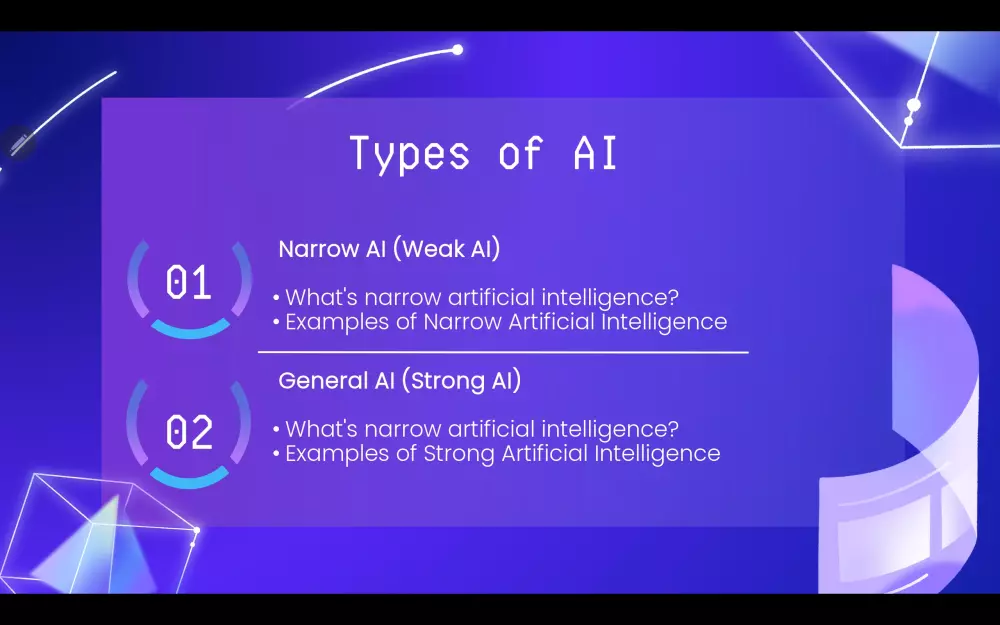 Types of AI

01

Narrow AI (Weak AI)

• What's narrow artificial intelligence?
• Examples of Narrow Artificial Intelligence

02

General AI (Strong AI)

• What's narrow artificial intelligence?
• Examples of Strong Artificial Intelligence